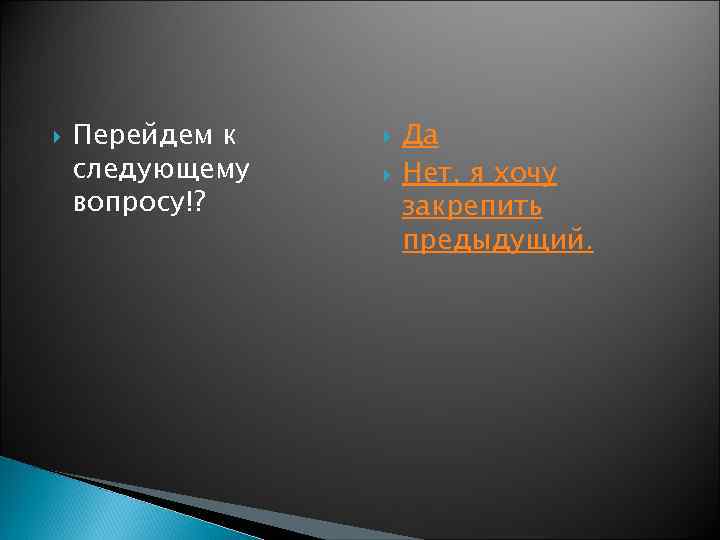 Перейдем к следующему вопросу!?

Да

Нет, я хочу закрепить предыдущий.